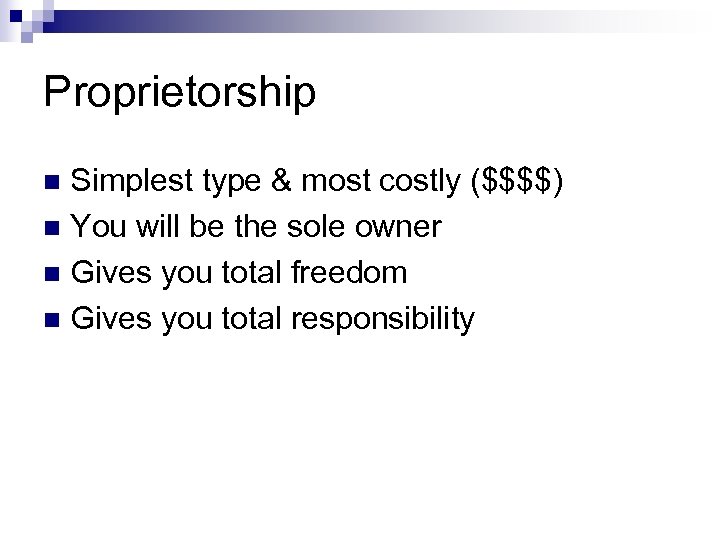 Proprietorship

- Simplest type & most costly (\$\$\$\$)
- You will be the sole owner
- Gives you total freedom
- Gives you total responsibility